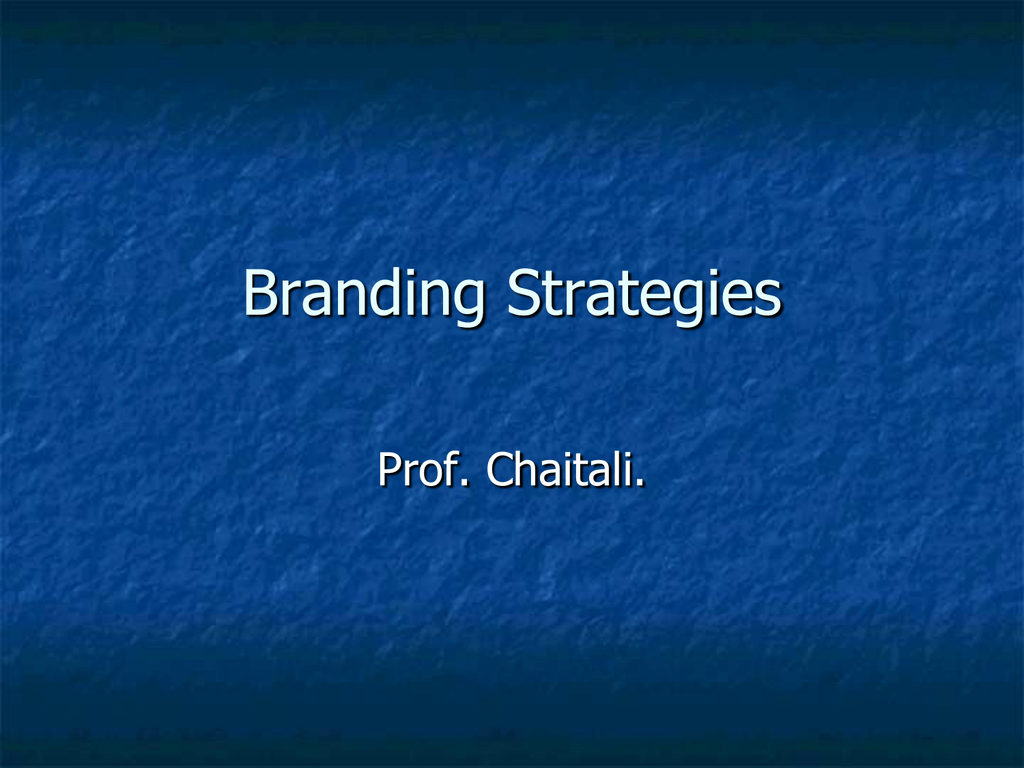 Branding Strategies

Prof. Chaitali.